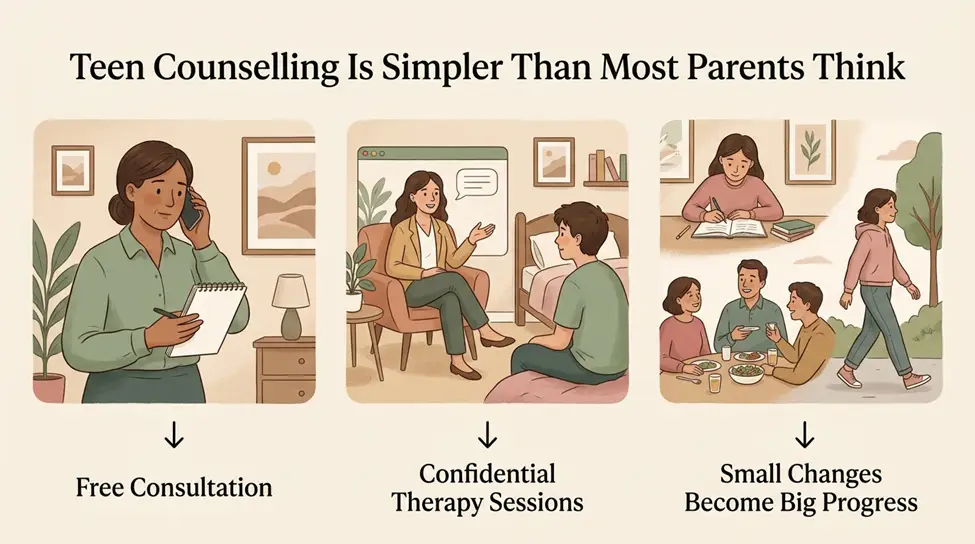 Teen Counselling Is Simpler Than Most Parents Think

↓

Free Consultation

↓

Confidential Therapy Sessions

↓

Small Changes Become Big Progress